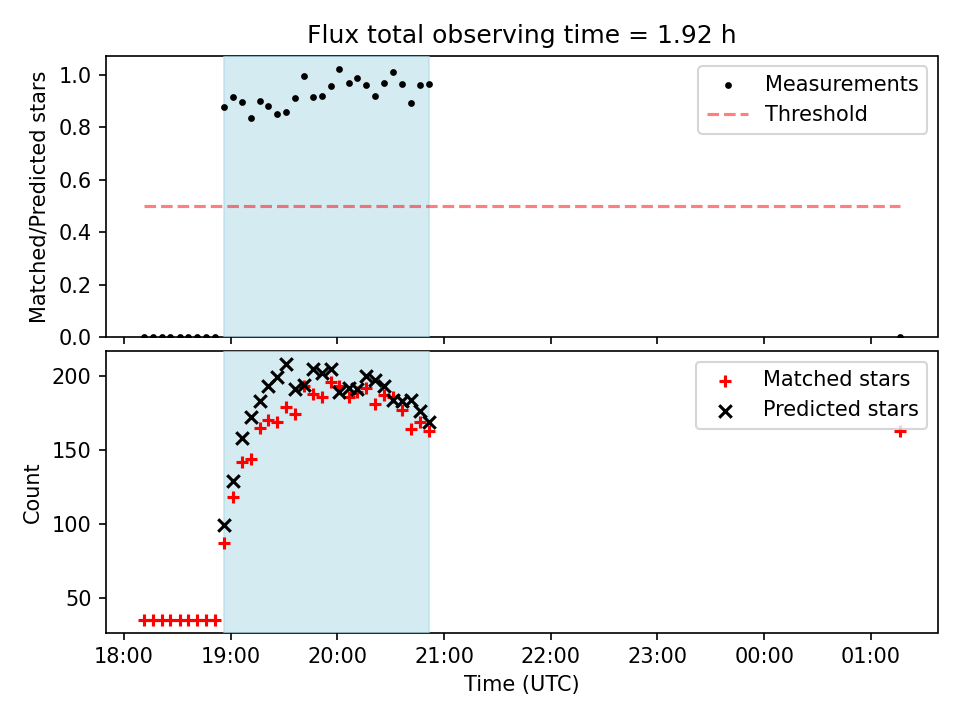 Flux total observing time = 1.92 h

Matched/Predicted stars

1.0
0.8
0.6
0.4
0.2
0.0

Measurements
Threshold

Count

200
150
100
50

Matched stars
Predicted stars

18:00
19:00
20:00
21:00
22:00
23:00
00:00
01:00

Time (UTC)